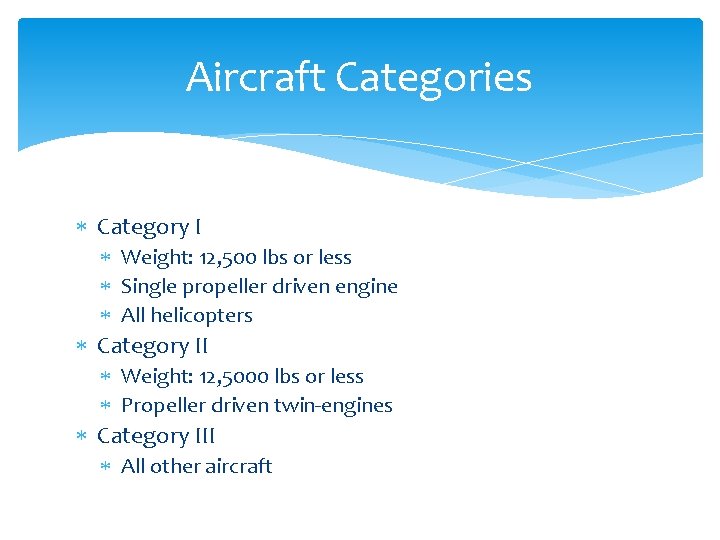 Aircraft Categories

* Category I
  * Weight: 12,500 lbs or less
  * Single propeller driven engine
  * All helicopters
* Category II
  * Weight: 12,5000 lbs or less
  * Propeller driven twin-engines
* Category III
  * All other aircraft